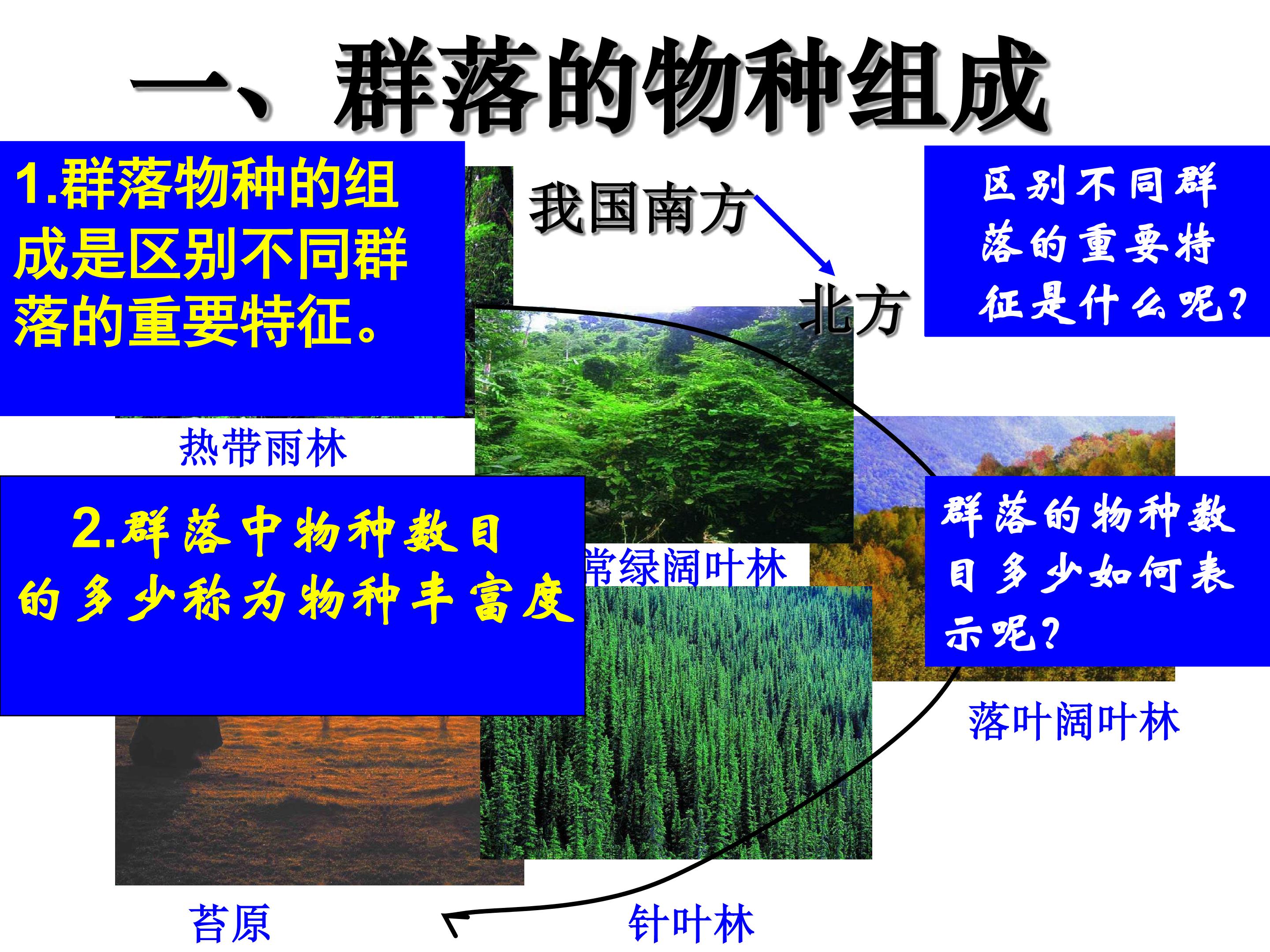 一、群落的物种组成

1.群落物种的组成是区别不同群落的重要特征。

我国南方

北方

区别不同群落的重要特征是什么呢?

热带雨林

2.群落中物种数目的多少称为物种丰富度

常绿阔叶林

群落的物种数目多少如何表示呢?

落叶阔叶林

苔原

针叶林